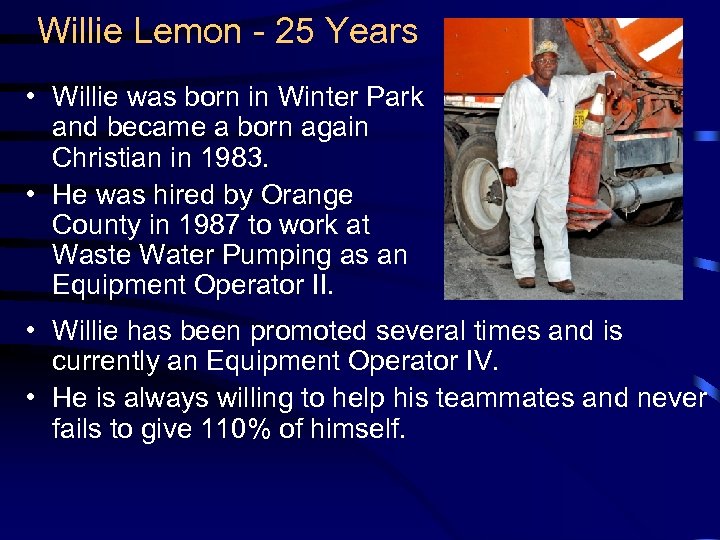 Willie Lemon - 25 Years

• Willie was born in Winter Park and became a born again Christian in 1983.

• He was hired by Orange County in 1987 to work at Waste Water Pumping as an Equipment Operator II.

• Willie has been promoted several times and is currently an Equipment Operator IV.

• He is always willing to help his teammates and never fails to give 110% of himself.